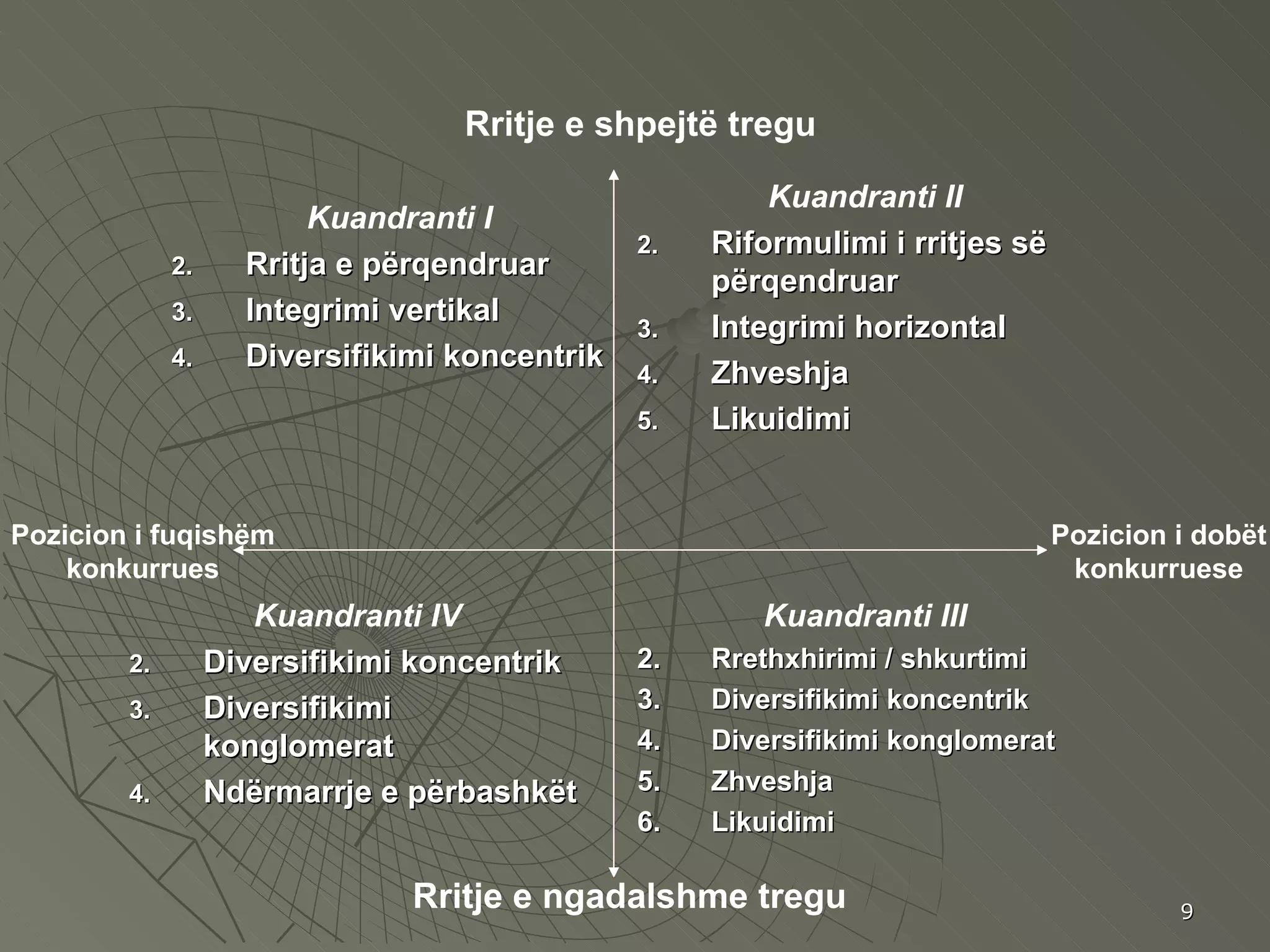 Rritje e shpejtë tregu

Kuandranti I

2. Rritja e përqendruar
3. Integrimi vertikal
4. Diversifikimi koncentrik

Kuandranti II

2. Riformulimi i rritjes së përqendruar
3. Integrimi horizontal
4. Zhveshja
5. Likuidimi

Pozicion i fuqishëm konkurrues

Pozicion i dobët konkurruese

Kuandranti IV

2. Diversifikimi koncentrik
3. Diversifikimi konglomerat
4. Ndërmarrje e përbashkët

Kuandranti III

2. Rrethxhirimi / shkurtimi
3. Diversifikimi koncentrik
4. Diversifikimi konglomerat
5. Zhveshja
6. Likuidimi

Rritje e ngadalshme tregu

9